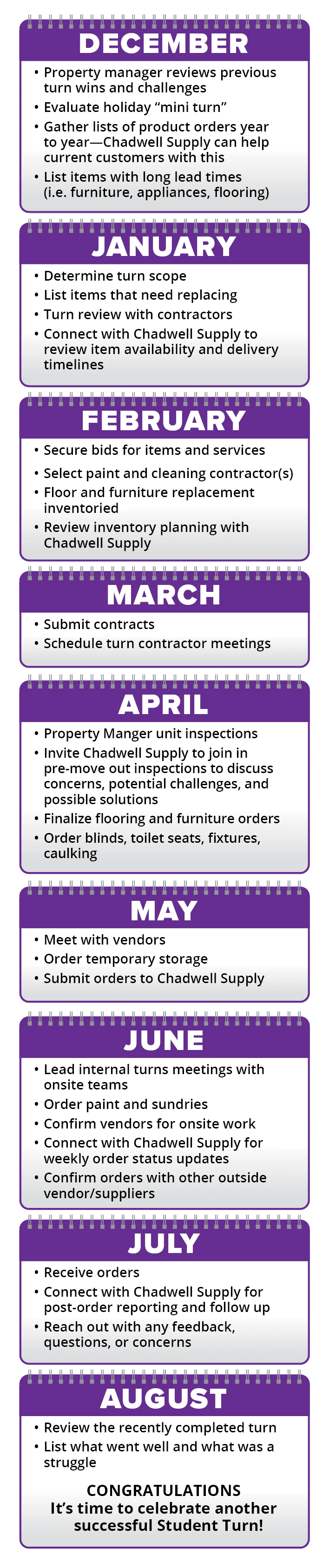 DECEMBER

• Property manager reviews previous turn wins and challenges
• Evaluate holiday “mini turn”
• Gather lists of product orders year to year—Chadwell Supply can help current customers with this
• List items with long lead times (i.e. furniture, appliances, flooring)

JANUARY

• Determine turn scope
• List items that need replacing
• Turn review with contractors
• Connect with Chadwell Supply to review item availability and delivery timelines

FEBRUARY

• Secure bids for items and services
• Select paint and cleaning contractor(s)
• Floor and furniture replacement inventoried
• Review inventory planning with Chadwell Supply

MARCH

• Submit contracts
• Schedule turn contractor meetings

APRIL

• Property Manger unit inspections
• Invite Chadwell Supply to join in pre-move out inspections to discuss concerns, potential challenges, and possible solutions
• Finalize flooring and furniture orders
• Order blinds, toilet seats, fixtures, caulking

MAY

• Meet with vendors
• Order temporary storage
• Submit orders to Chadwell Supply

JUNE

• Lead internal turns meetings with onsite teams
• Order paint and sundries
• Confirm vendors for onsite work
• Connect with Chadwell Supply for weekly order status updates
• Confirm orders with other outside vendor/suppliers

JULY

• Receive orders
• Connect with Chadwell Supply for post-order reporting and follow up
• Reach out with any feedback, questions, or concerns

AUGUST

• Review the recently completed turn
• List what went well and what was a struggle

CONGRATULATIONS
It’s time to celebrate another successful Student Turn!